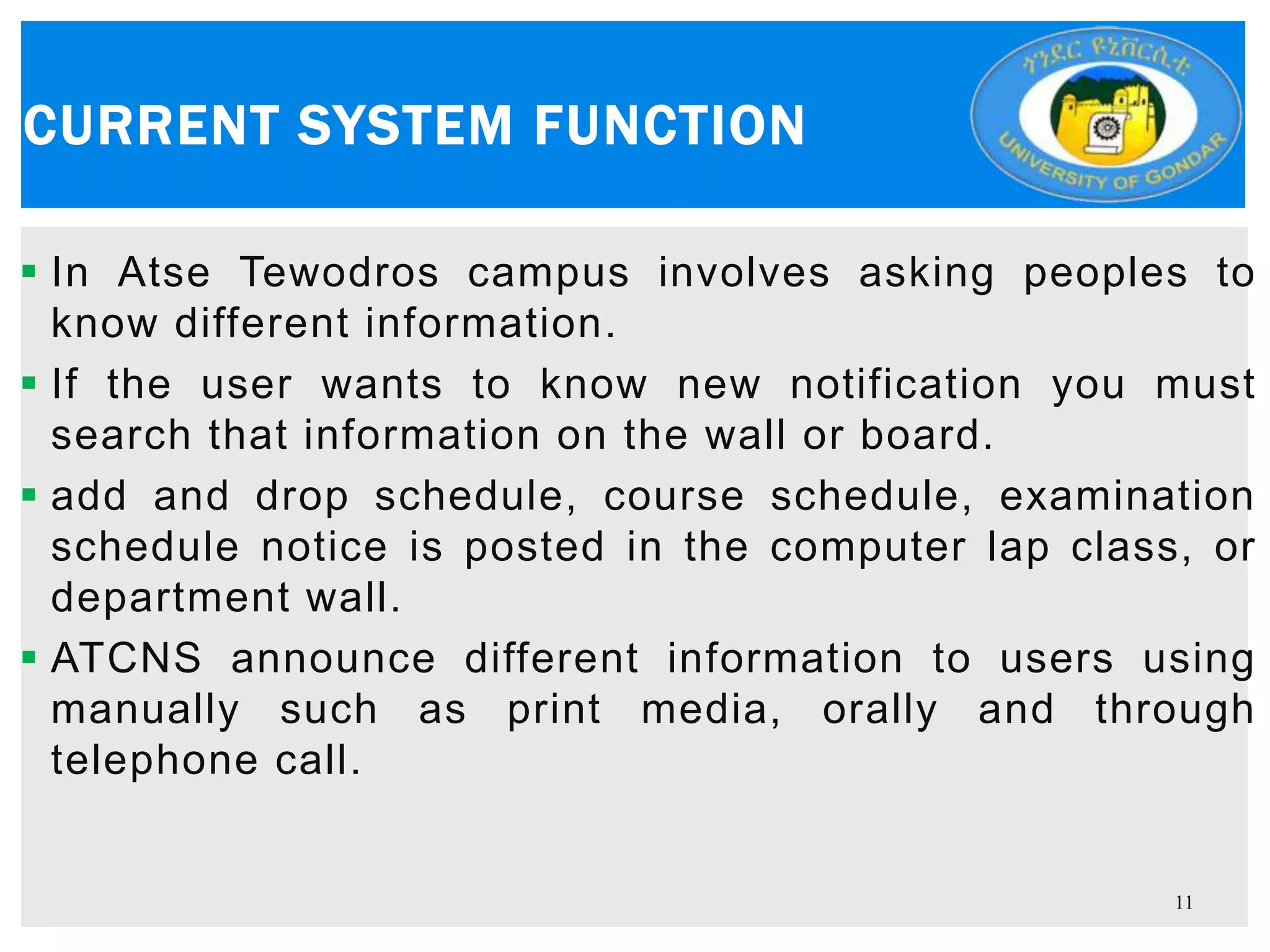 CURRENT SYSTEM FUNCTION

ጎንደር ዩኒቨርሲቲ

UNIVERSITY OF GONDAR

▪ In Atse Tewodros campus involves asking peoples to know different information.

▪ If the user wants to know new notification you must search that information on the wall or board.

▪ add and drop schedule, course schedule, examination schedule notice is posted in the computer lap class, or department wall.

▪ ATCNS announce different information to users using manually such as print media, orally and through telephone call.

11